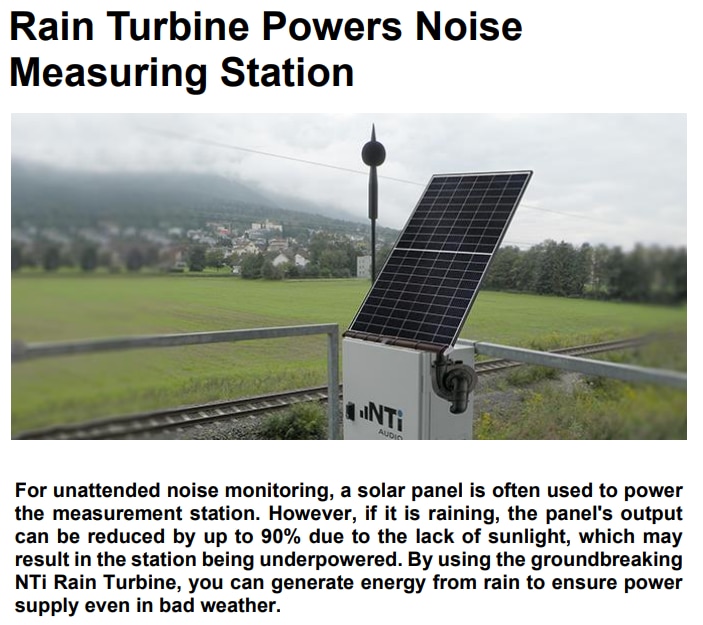 Rain Turbine Powers Noise Measuring Station

NTi AUDIO

For unattended noise monitoring, a solar panel is often used to power the measurement station. However, if it is raining, the panel's output can be reduced by up to 90% due to the lack of sunlight, which may result in the station being underpowered. By using the groundbreaking NTi Rain Turbine, you can generate energy from rain to ensure power supply even in bad weather.